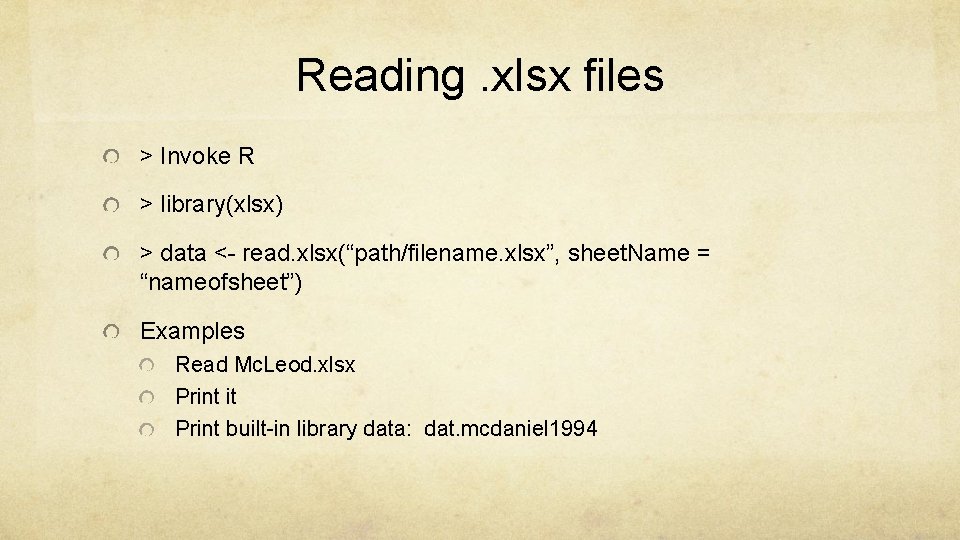 Reading .xlsx files

> Invoke R

> library(xlsx)

> data <- read.xlsx(“path/filename.xlsx”, sheetName = “nameofsheet”)

Examples

Read McLeod.xlsx

Print it

Print built-in library data: dat.mcdaniel1994